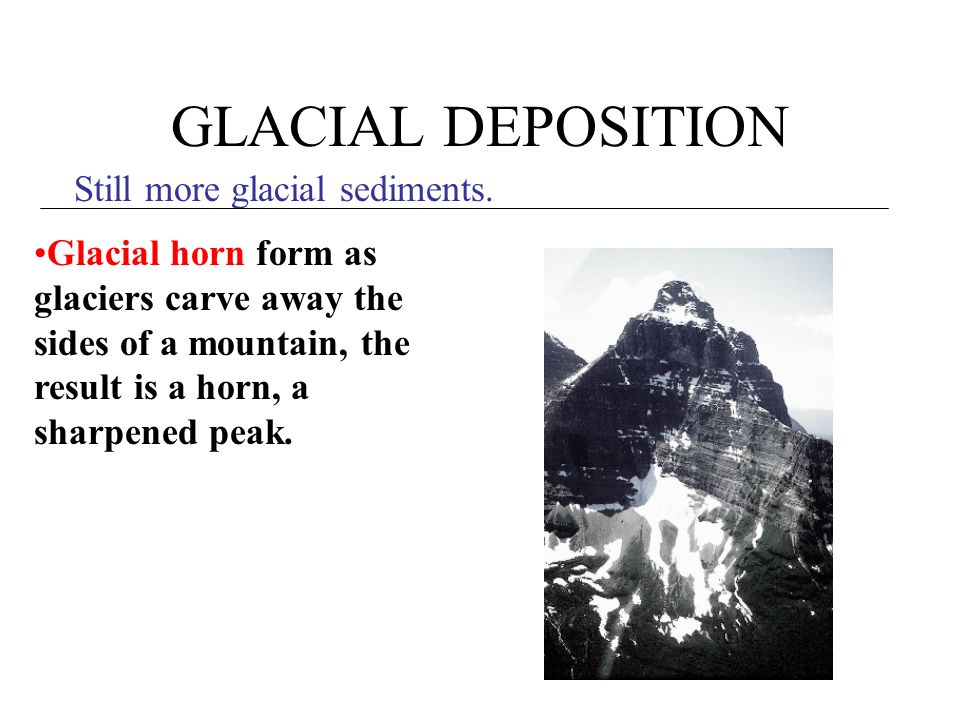 GLACIAL DEPOSITION

Still more glacial sediments.

•Glacial horn form as glaciers carve away the sides of a mountain, the result is a horn, a sharpened peak.